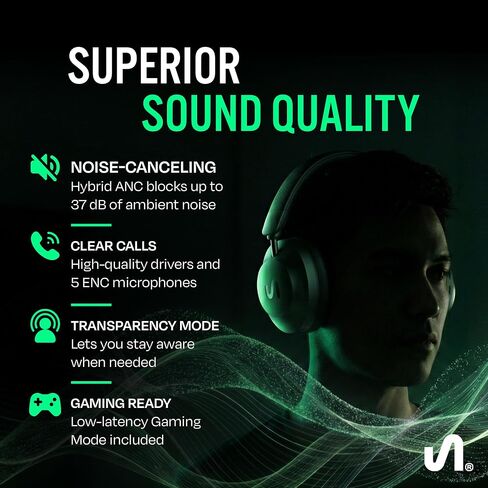 SUPERIOR
SOUND QUALITY

NOISE-CANCELING
Hybrid ANC blocks up to 37 dB of ambient noise

CLEAR CALLS
High-quality drivers and 5 ENC microphones

TRANSPARENCY MODE
Lets you stay aware when needed

GAMING READY
Low-latency Gaming Mode included

®